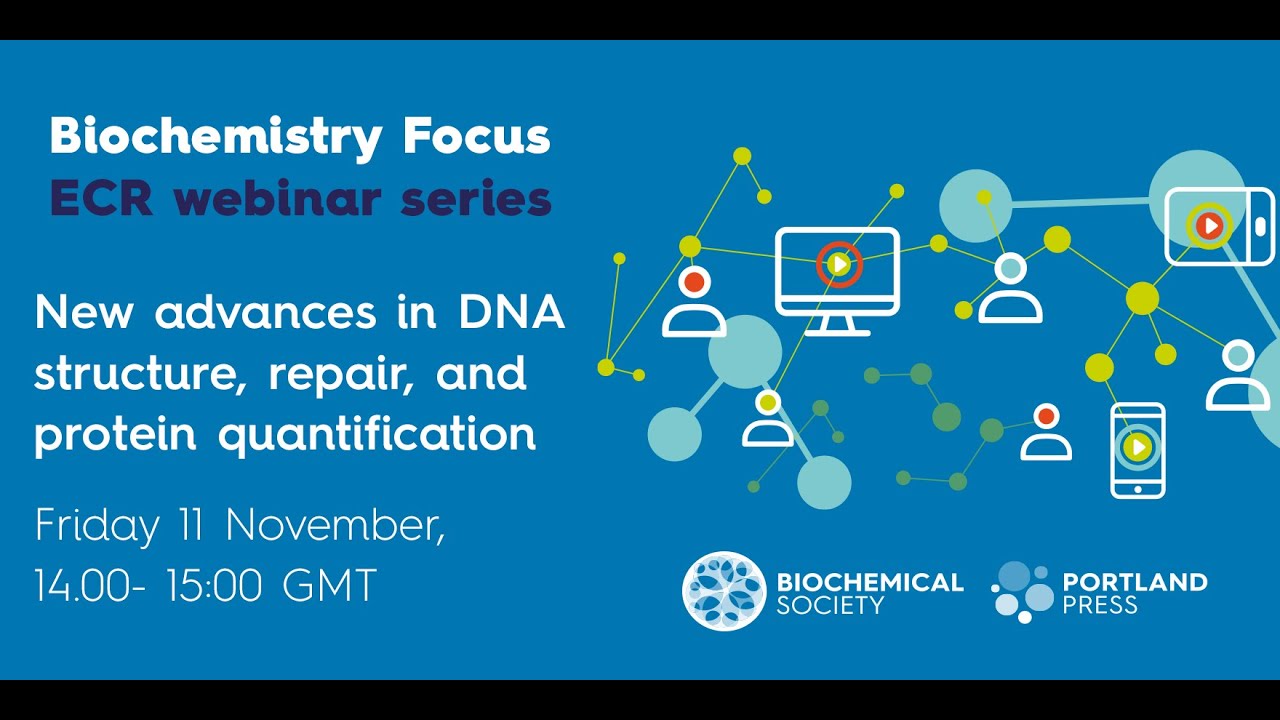 Biochemistry Focus
ECR webinar series

New advances in DNA structure, repair, and protein quantification

Friday 11 November,
14.00- 15:00 GMT

BIOCHEMICAL SOCIETY

PORTLAND PRESS